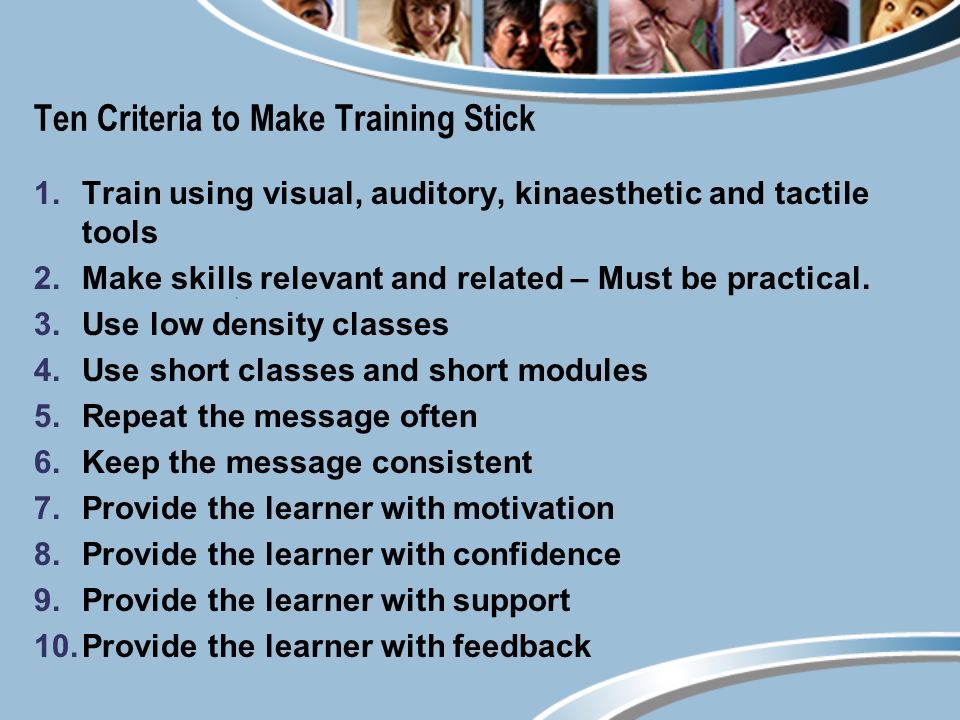 Ten Criteria to Make Training Stick

1. Train using visual, auditory, kinaesthetic and tactile tools
2. Make skills relevant and related – Must be practical.
3. Use low density classes
4. Use short classes and short modules
5. Repeat the message often
6. Keep the message consistent
7. Provide the learner with motivation
8. Provide the learner with confidence
9. Provide the learner with support
10. Provide the learner with feedback